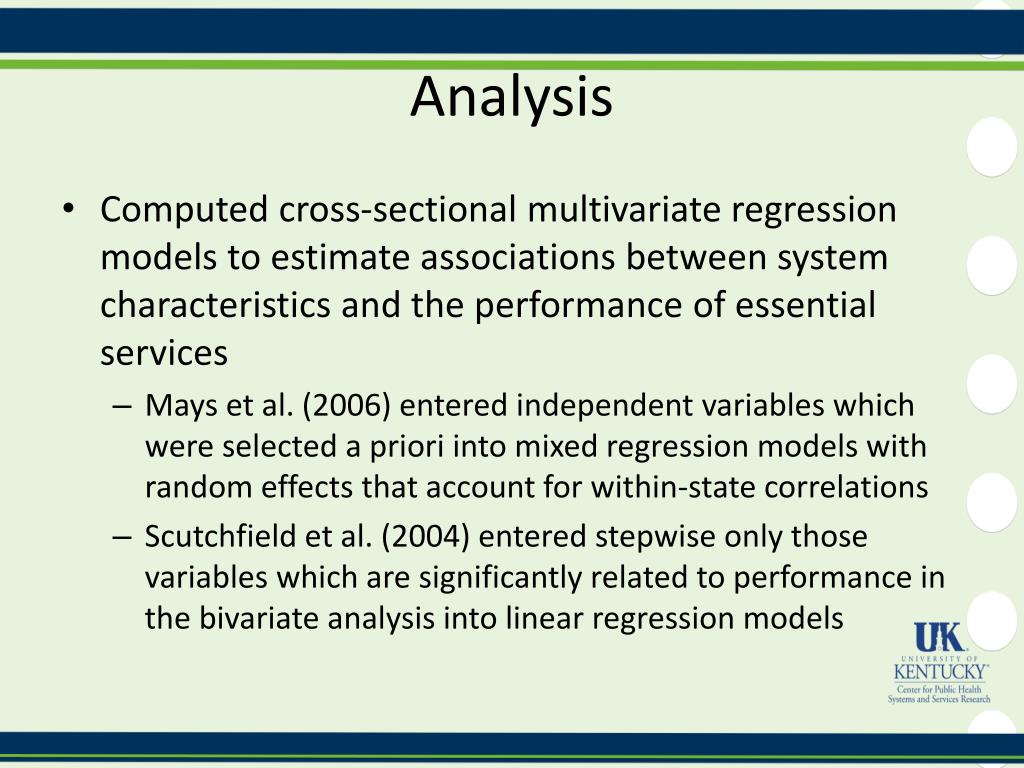 Analysis

• Computed cross-sectional multivariate regression models to estimate associations between system characteristics and the performance of essential services

– Mays et al. (2006) entered independent variables which were selected a priori into mixed regression models with random effects that account for within-state correlations

– Scutchfield et al. (2004) entered stepwise only those variables which are significantly related to performance in the bivariate analysis into linear regression models

UK
UNIVERSITY OF
KENTUCKY
Center for Public Health
Systems and Services Research